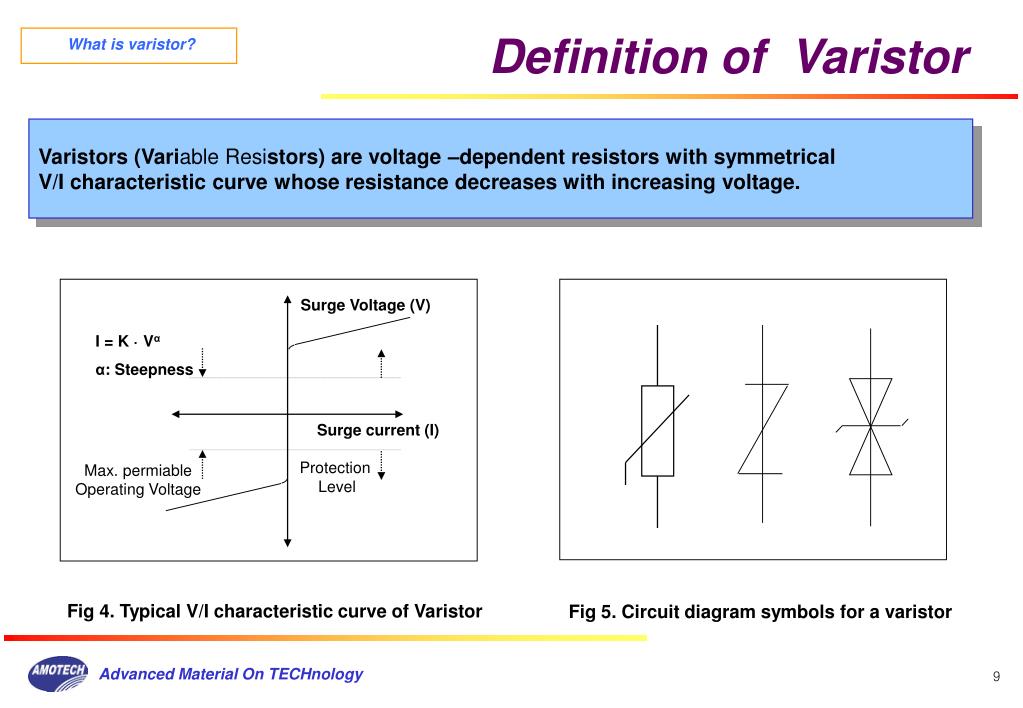 What is varistor?

Definition of Varistor

Varistors (Variable Resistors) are voltage –dependent resistors with symmetrical V/I characteristic curve whose resistance decreases with increasing voltage.

Surge Voltage (V)

$I = K \cdot V^{\alpha}$

α: Steepness

Surge current (I)

Max. permiable Operating Voltage

Protection Level

Fig 4. Typical V/I characteristic curve of Varistor

Fig 5. Circuit diagram symbols for a varistor

AMOTECH

Advanced Material On TECHnology

9